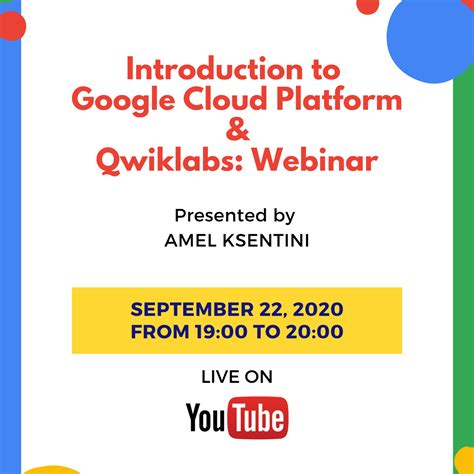 Introduction to Google Cloud Platform & Qwiklabs: Webinar

Presented by
AMEL KSENTINI

SEPTEMBER 22, 2020
FROM 19:00 TO 20:00

LIVE ON

YouTube